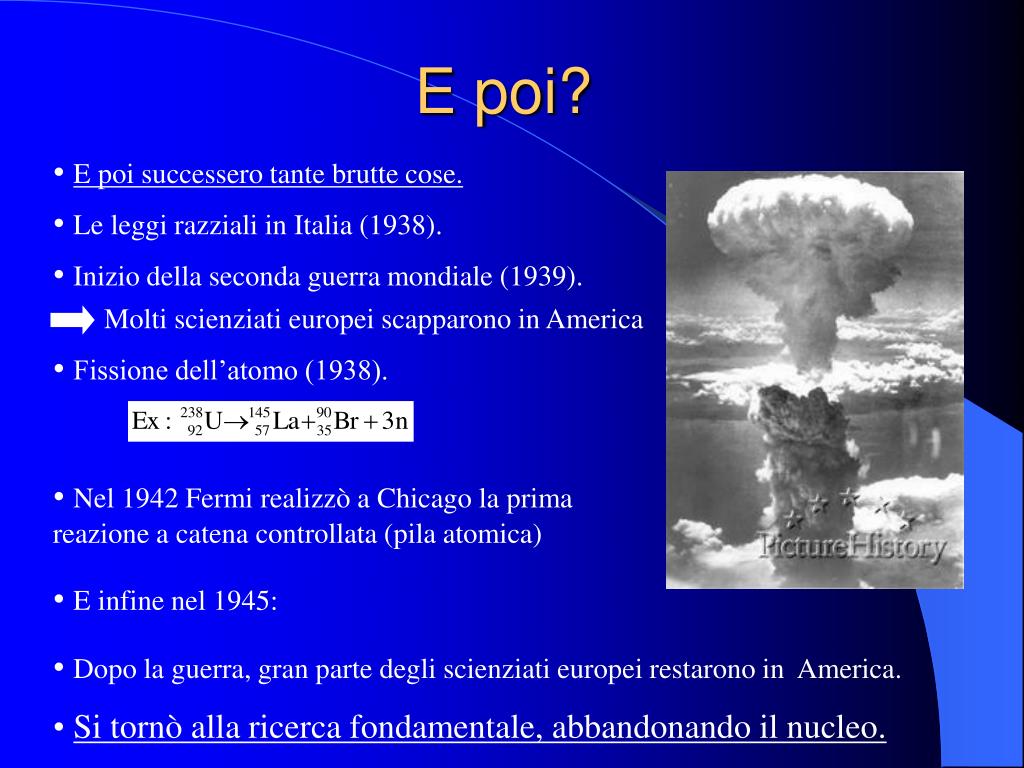 E poi?

• E poi successero tante brutte cose.

• Le leggi razziali in Italia (1938).

• Inizio della seconda guerra mondiale (1939).

Molti scienziati europei scapparono in America

• Fissione dell'atomo (1938).

Ex : $^{238}_{92}U \rightarrow ^{145}_{57}La + ^{90}_{35}Br + 3n$

• Nel 1942 Fermi realizzò a Chicago la prima reazione a catena controllata (pila atomica)

• E infine nel 1945:

• Dopo la guerra, gran parte degli scienziati europei restarono in America.

• Si tornò alla ricerca fondamentale, abbandonando il nucleo.

PictureHistory